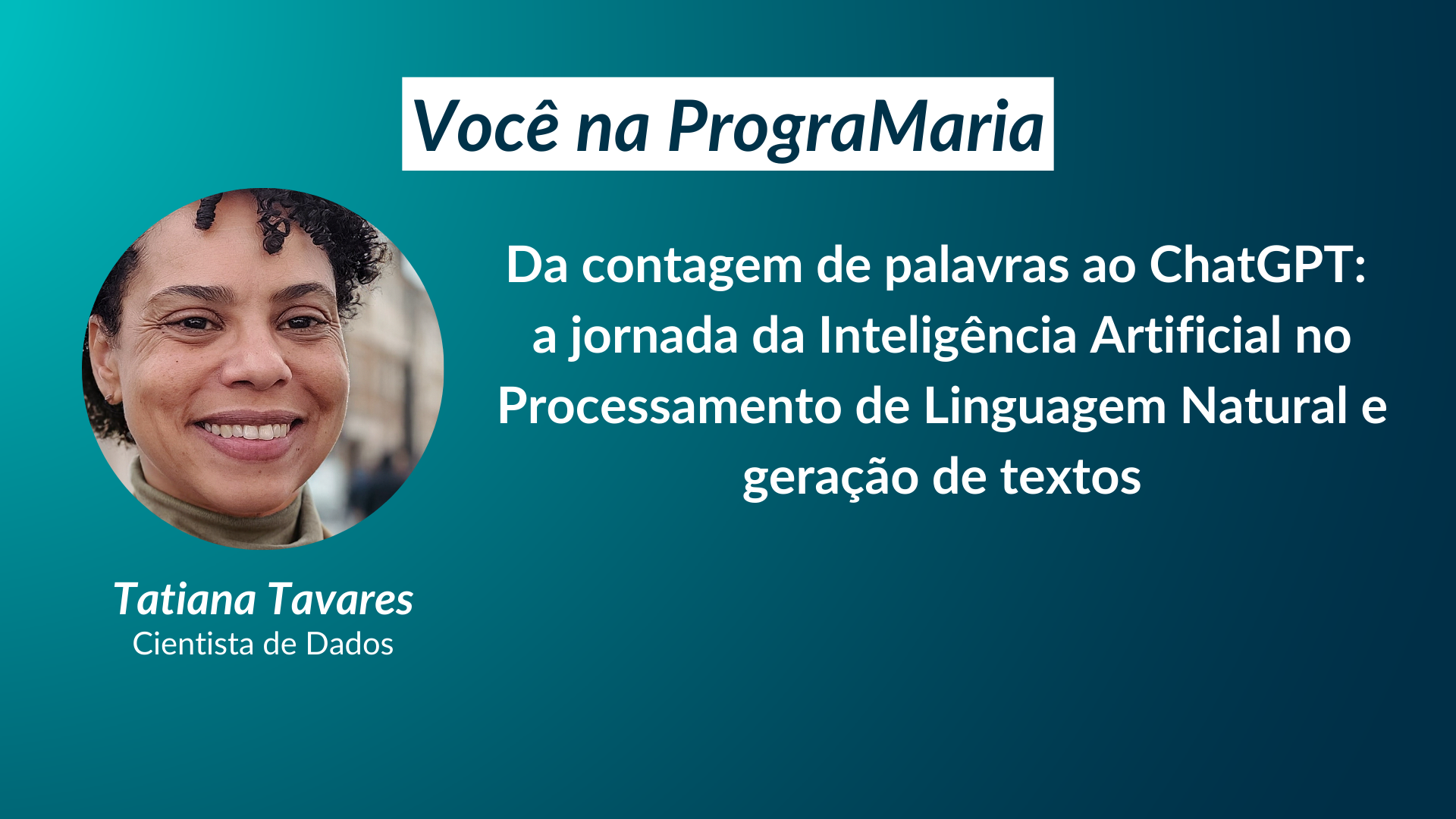 Você na PrograMaria

Da contagem de palavras ao ChatGPT: a jornada da Inteligência Artificial no Processamento de Linguagem Natural e geração de textos

Tatiana Tavares
Cientista de Dados